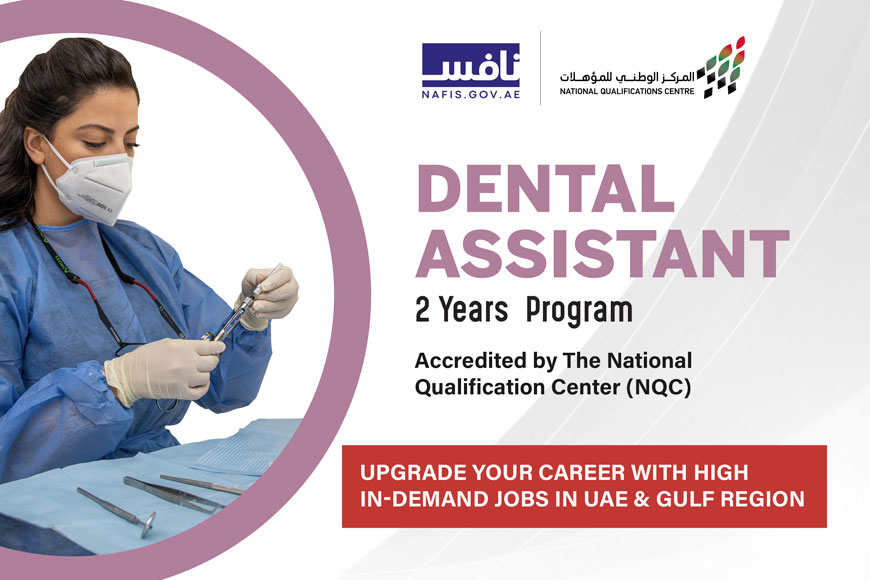 نافس
NAFIS.GOV.AE

المركز الوطني للمؤهلات
NATIONAL QUALIFICATIONS CENTRE

DENTAL ASSISTANT

2 Years Program

Accredited by The National Qualification Center (NQC)

UPGRADE YOUR CAREER WITH HIGH IN-DEMAND JOBS IN UAE & GULF REGION